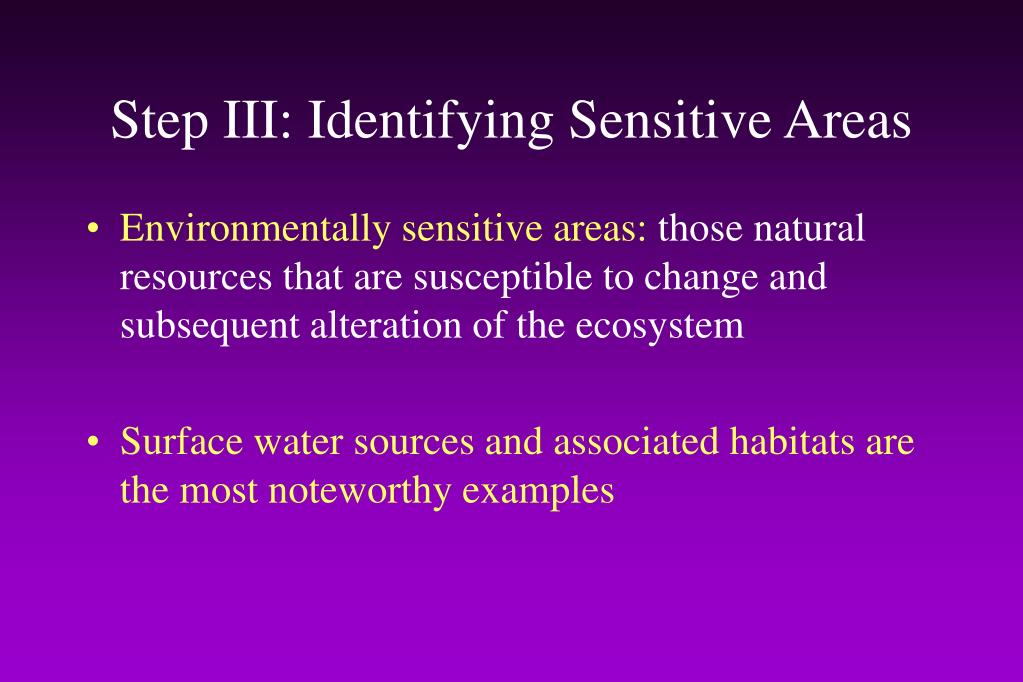 Step III: Identifying Sensitive Areas

• Environmentally sensitive areas: those natural resources that are susceptible to change and subsequent alteration of the ecosystem

• Surface water sources and associated habitats are the most noteworthy examples